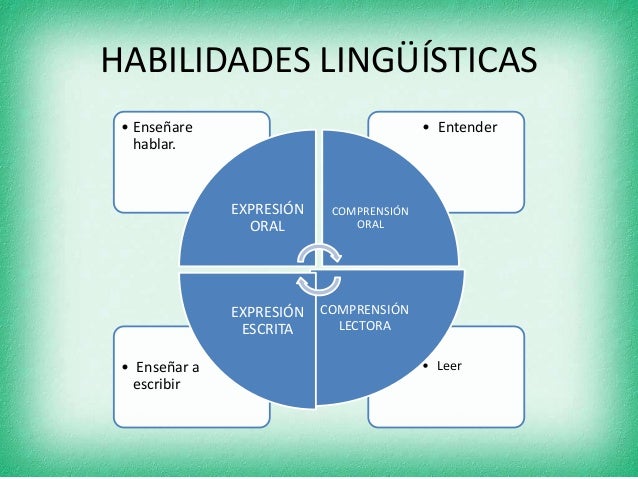 HABILIDADES LINGÜÍSTICAS

• Enseñare hablar.

• Entender

EXPRESIÓN ORAL

COMPRENSIÓN ORAL

EXPRESIÓN ESCRITA

COMPRENSIÓN LECTORA

• Enseñar a escribir

• Leer